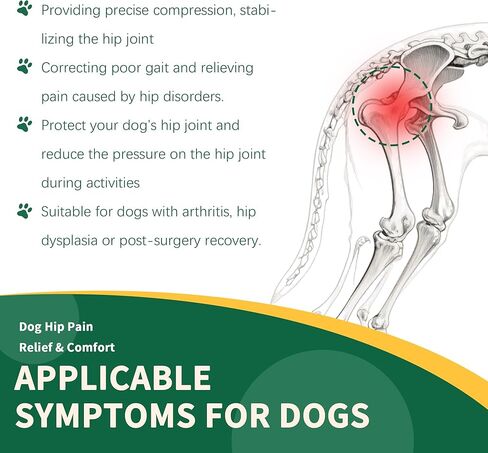 Providing precise compression, stabilizing the hip joint

Correcting poor gait and relieving pain caused by hip disorders.

Protect your dog's hip joint and reduce the pressure on the hip joint during activities

Suitable for dogs with arthritis, hip dysplasia or post-surgery recovery.

Dog Hip Pain
Relief & Comfort

APPLICABLE SYMPTOMS FOR DOGS